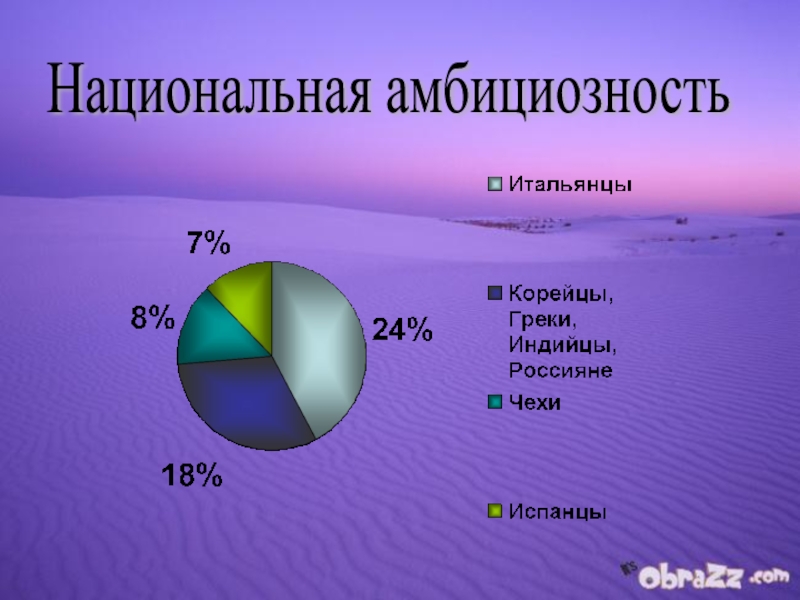 Национальная амбициозность

7%

8%

24%

18%

Итальянцы

Корейцы, Греки, Индийцы, Россияне

Чехи

Испанцы

obraZZ.com